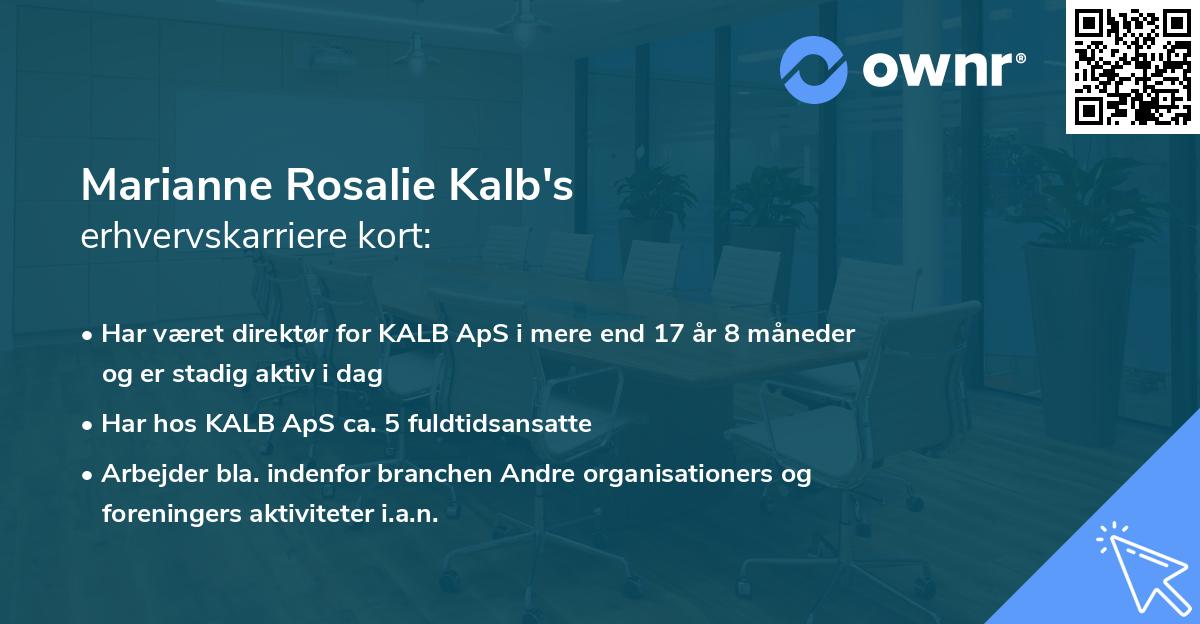 ownr®

Marianne Rosalie Kalb's
erhvervskarriere kort:

• Har været direktør for KALB ApS i mere end 17 år 8 måneder og er stadig aktiv i dag

• Har hos KALB ApS ca. 5 fuldtidsansatte

• Arbejder bla. indenfor branchen Andre organisationers og foreningers aktiviteter i.a.n.